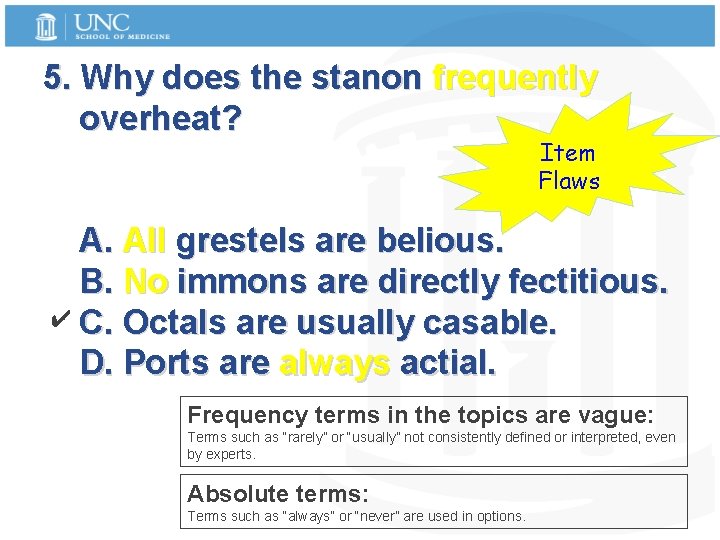 UNC
SCHOOL OF MEDICINE

5. Why does the stanon frequently overheat?

Item Flaws

A. All grestels are belious.
B. No immons are directly fectitious.
✔ C. Octals are usually casable.
D. Ports are always actial.

Frequency terms in the topics are vague:
Terms such as "rarely" or "usually" not consistently defined or interpreted, even by experts.

Absolute terms:
Terms such as "always" or "never" are used in options.